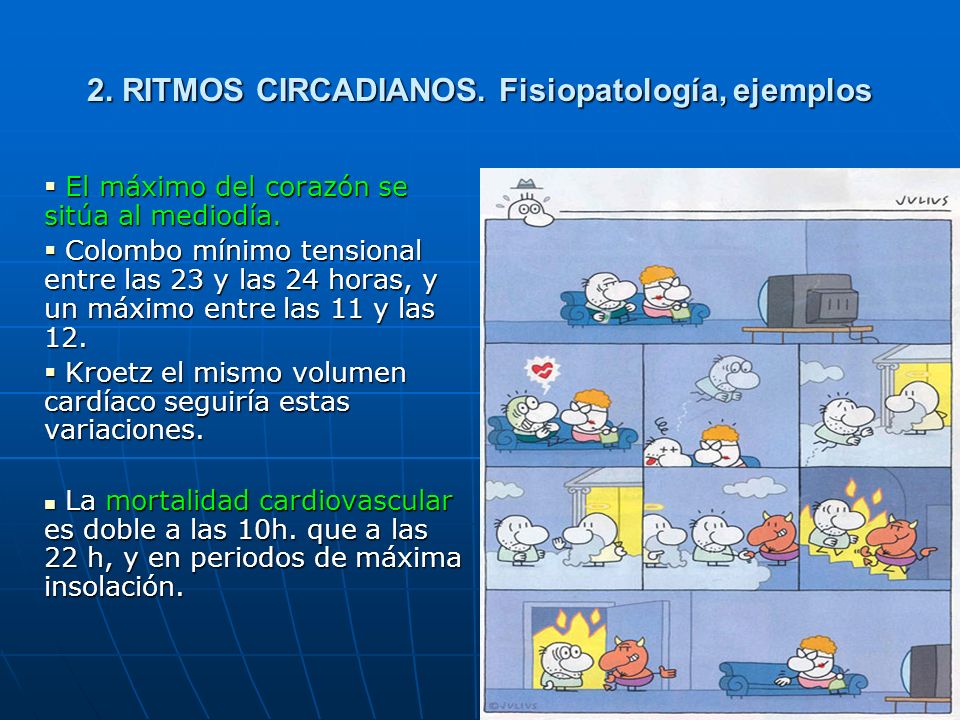 2. RITMOS CIRCADIANOS. Fisiopatología, ejemplos

▪ El máximo del corazón se sitúa al mediodía.

▪ Colombo mínimo tensional entre las 23 y las 24 horas, y un máximo entre las 11 y las 12.

▪ Kroetz el mismo volumen cardíaco seguiría estas variaciones.

▪ La mortalidad cardiovascular es doble a las 10h. que a las 22 h, y en periodos de máxima insolación.

JVLIVS

©JVLIVS